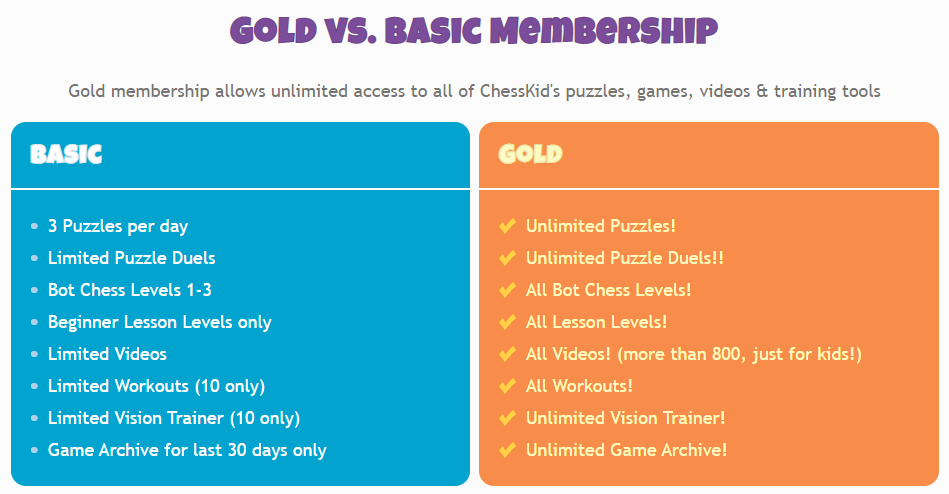 GOLD VS. BASIC MEMBERSHIP

Gold membership allows unlimited access to all of ChessKid's puzzles, games, videos & training tools

BASIC

- 3 Puzzles per day
- Limited Puzzle Duels
- Bot Chess Levels 1-3
- Beginner Lesson Levels only
- Limited Videos
- Limited Workouts (10 only)
- Limited Vision Trainer (10 only)
- Game Archive for last 30 days only

GOLD

✔ Unlimited Puzzles!
✔ Unlimited Puzzle Duels!!
✔ All Bot Chess Levels!
✔ All Lesson Levels!
✔ All Videos! (more than 800, just for kids!)
✔ All Workouts!
✔ Unlimited Vision Trainer!
✔ Unlimited Game Archive!